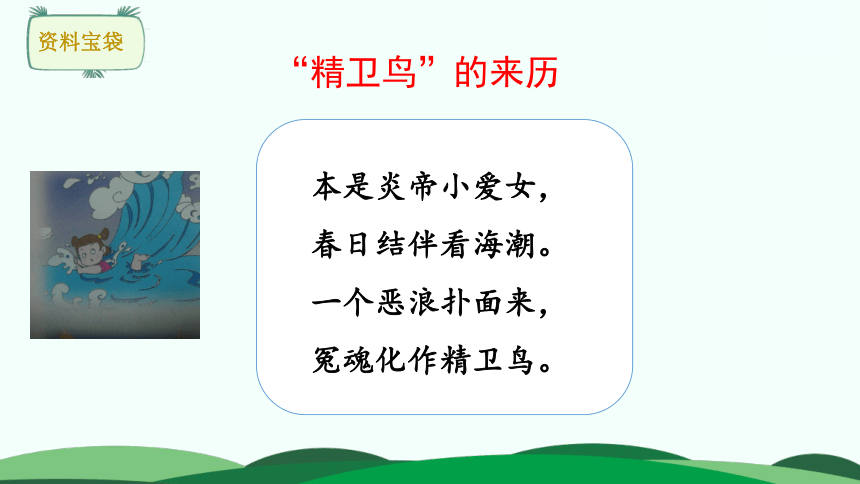 资料宝袋

“精卫鸟”的来历

本是炎帝小爱女，
春日结伴看海潮。
一个恶浪扑面来，
冤魂化作精卫鸟。